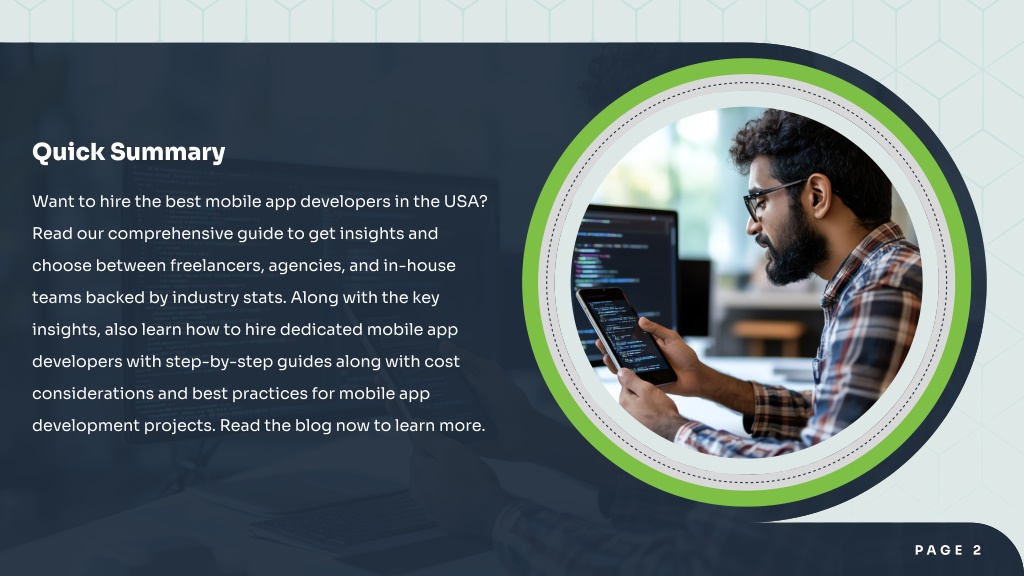 Quick Summary

Want to hire the best mobile app developers in the USA? Read our comprehensive guide to get insights and choose between freelancers, agencies, and in-house teams backed by industry stats. Along with the key insights, also learn how to hire dedicated mobile app developers with step-by-step guides along with cost considerations and best practices for mobile app development projects. Read the blog now to learn more.

PAGE 2